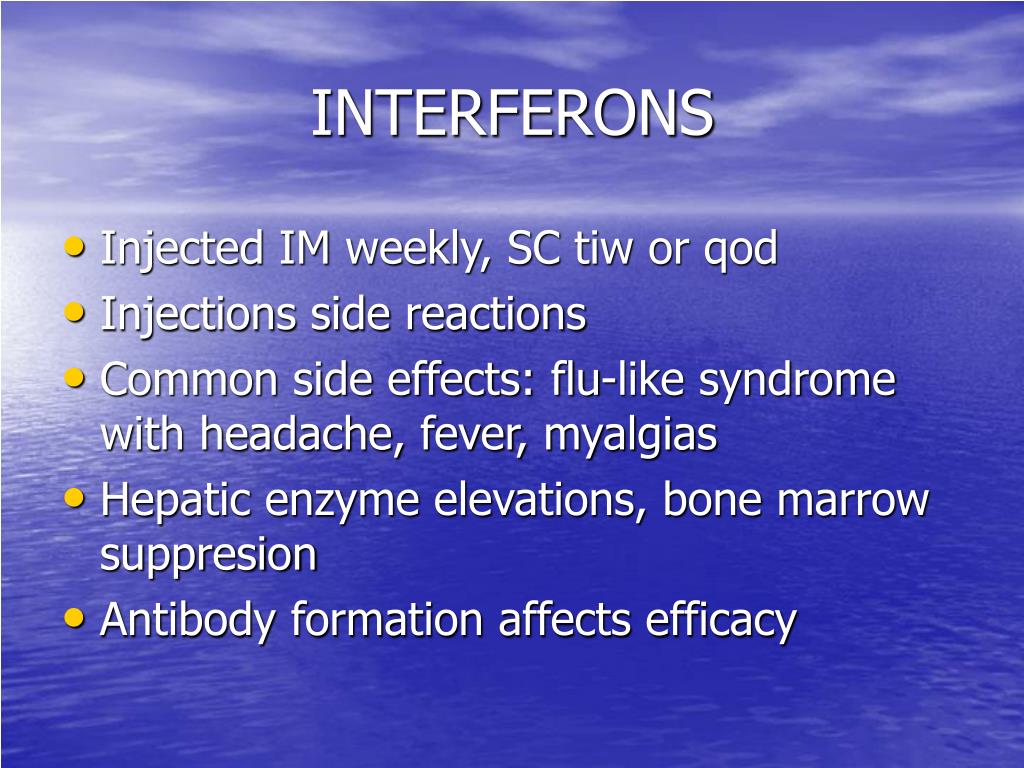 INTERFERONS

• Injected IM weekly, SC tiw or qod
• Injections side reactions
• Common side effects: flu-like syndrome with headache, fever, myalgias
• Hepatic enzyme elevations, bone marrow suppresion
• Antibody formation affects efficacy